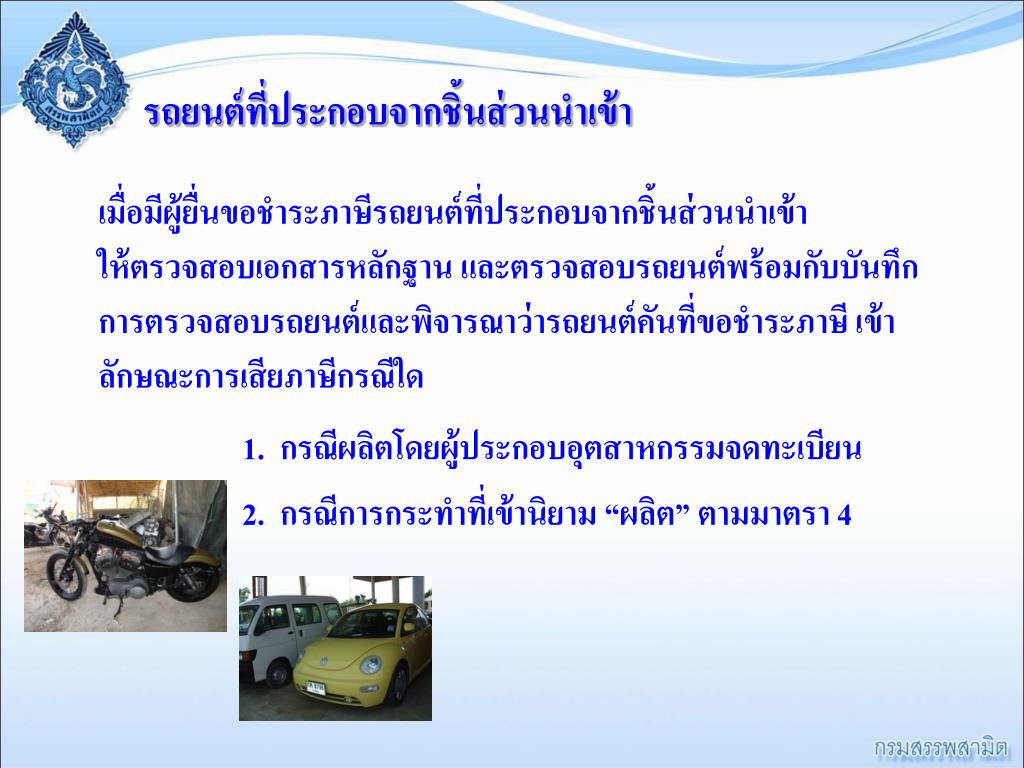 รถยนต์ที่ประกอบจากชิ้นส่วนนำเข้า

เมื่อมีผู้ยื่นขอชำระภาษีรถยนต์ที่ประกอบจากชิ้นส่วนนำเข้า ให้ตรวจสอบเอกสารหลักฐาน และตรวจสอบรถยนต์พร้อมกับบันทึกการตรวจสอบรถยนต์และพิจารณาว่ารถยนต์คันที่ขอชำระภาษี เข้าลักษณะการเสียภาษีกรณีใด

1. กรณีผลิตโดยผู้ประกอบอุตสาหกรรมจดทะเบียน

2. กรณีการกระทำที่เข้านิยาม “ผลิต” ตามมาตรา 4

กรมสรรพสามิต